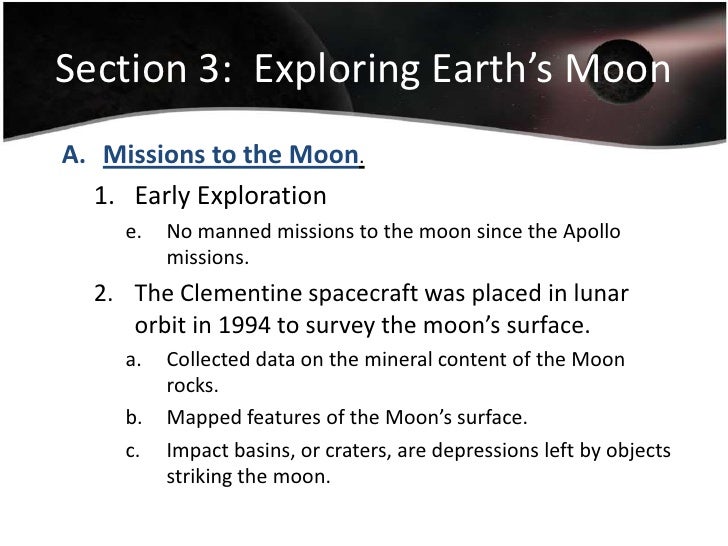 Section 3: Exploring Earth's Moon

A. Missions to the Moon.

1. Early Exploration

e. No manned missions to the moon since the Apollo missions.

2. The Clementine spacecraft was placed in lunar orbit in 1994 to survey the moon's surface.

a. Collected data on the mineral content of the Moon rocks.

b. Mapped features of the Moon's surface.

c. Impact basins, or craters, are depressions left by objects striking the moon.